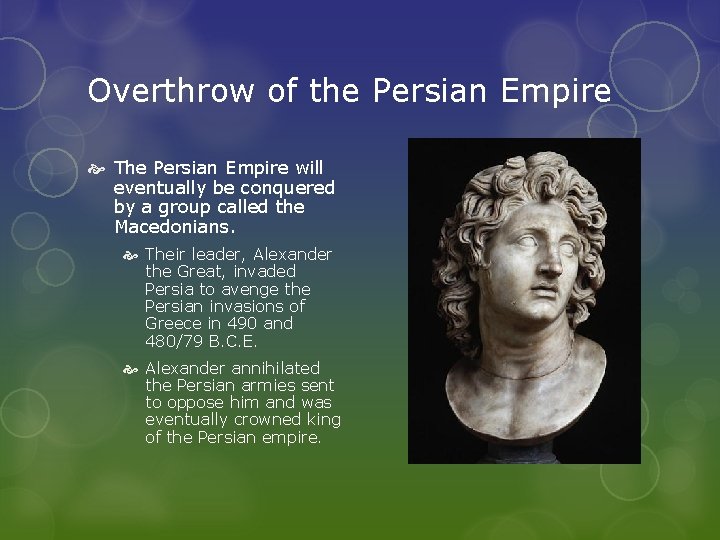 Overthrow of the Persian Empire

The Persian Empire will eventually be conquered by a group called the Macedonians.

Their leader, Alexander the Great, invaded Persia to avenge the Persian invasions of Greece in 490 and 480/79 B.C.E.

Alexander annihilated the Persian armies sent to oppose him and was eventually crowned king of the Persian empire.